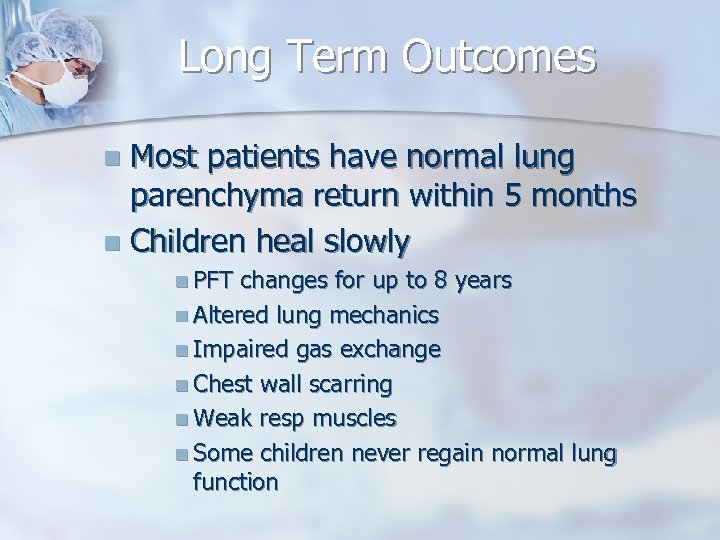 Long Term Outcomes

- Most patients have normal lung parenchyma return within 5 months
- Children heal slowly
  - PFT changes for up to 8 years
  - Altered lung mechanics
  - Impaired gas exchange
  - Chest wall scarring
  - Weak resp muscles
  - Some children never regain normal lung function